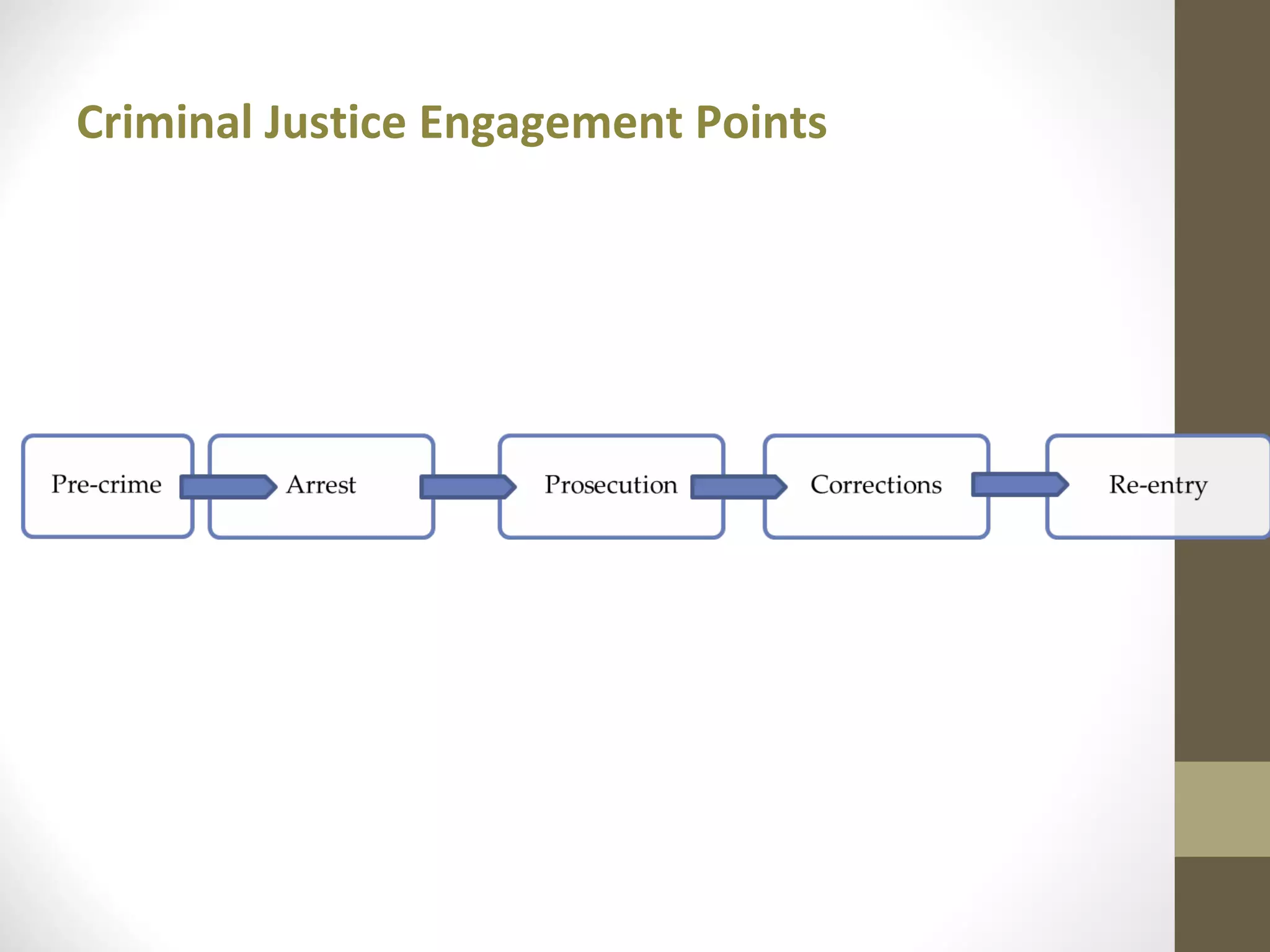 Criminal Justice Engagement Points

Pre-crime

Arrest

Prosecution

Corrections

Re-entry